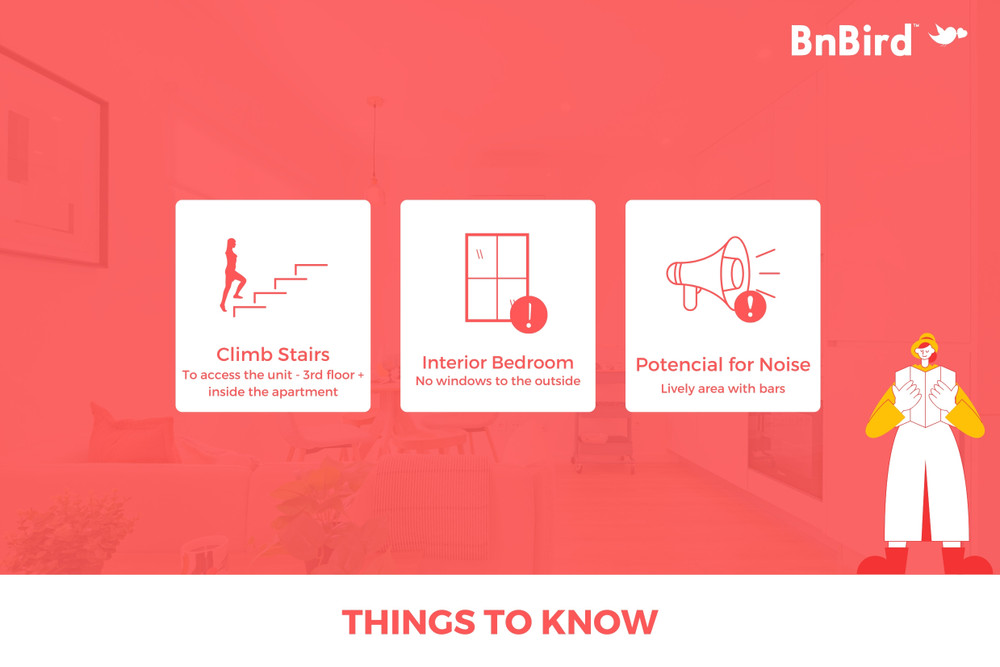 BnBird™

Climb Stairs
To access the unit - 3rd floor + inside the apartment

Interior Bedroom
No windows to the outside

Potencial for Noise
Lively area with bars

THINGS TO KNOW